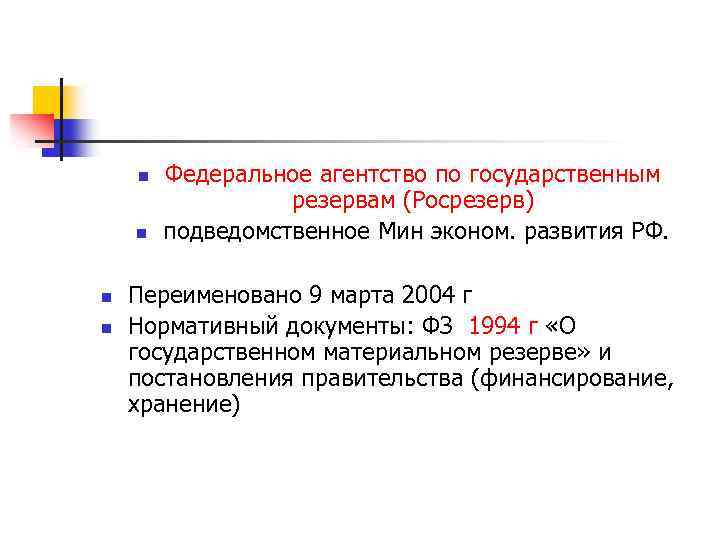 Федеральное агентство по государственным резервам (Росрезерв)

подведомственное Мин эконом. развития РФ.

Переименовано 9 марта 2004 г

Нормативный документы: ФЗ 1994 г «О государственном материальном резерве» и постановления правительства (финансирование, хранение)